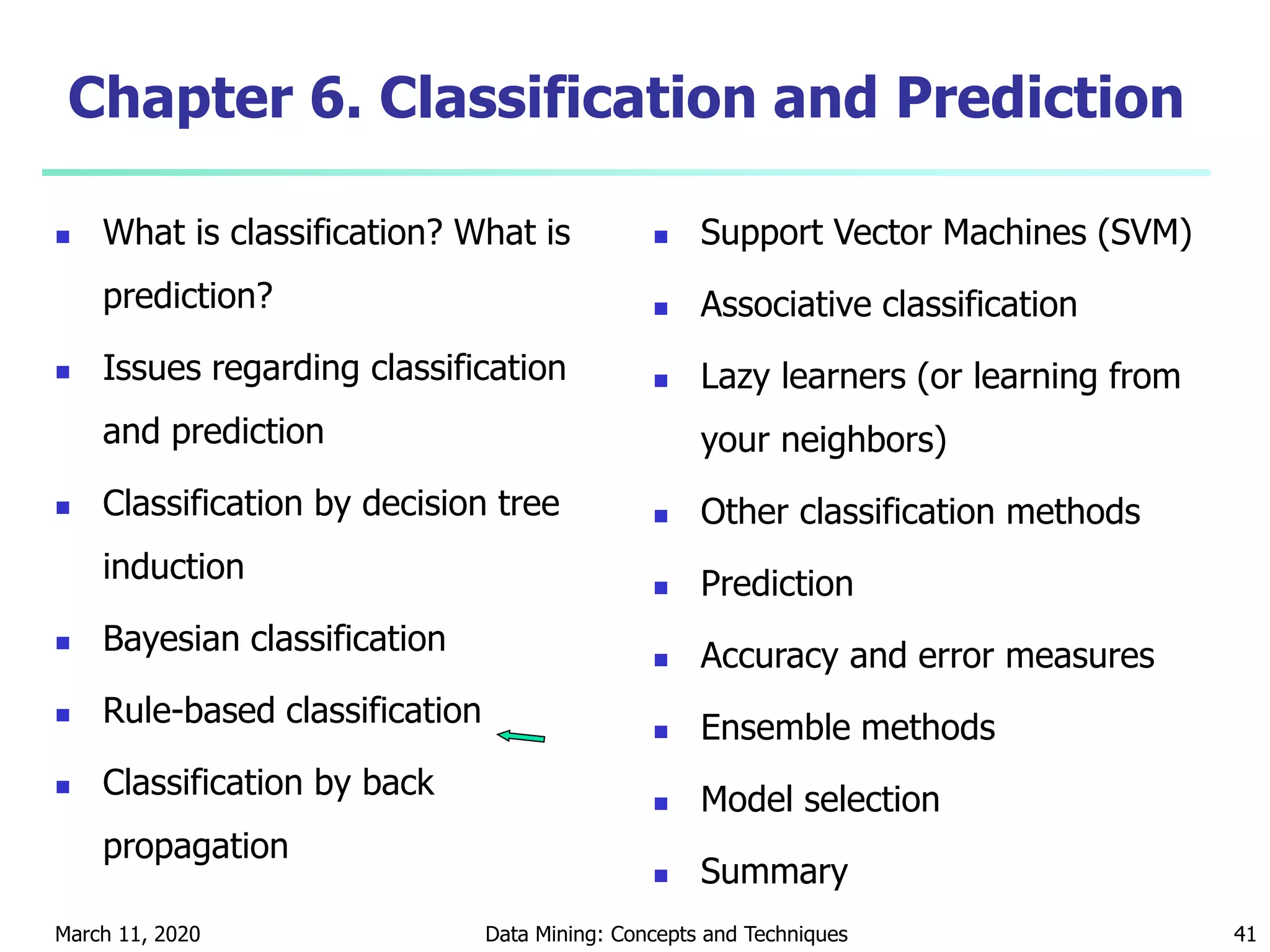 Chapter 6. Classification and Prediction

- What is classification? What is prediction?
- Issues regarding classification and prediction
- Classification by decision tree induction
- Bayesian classification
- Rule-based classification
- Classification by back propagation

- Support Vector Machines (SVM)
- Associative classification
- Lazy learners (or learning from your neighbors)
- Other classification methods
- Prediction
- Accuracy and error measures
- Ensemble methods
- Model selection
- Summary

March 11, 2020 Data Mining: Concepts and Techniques 41